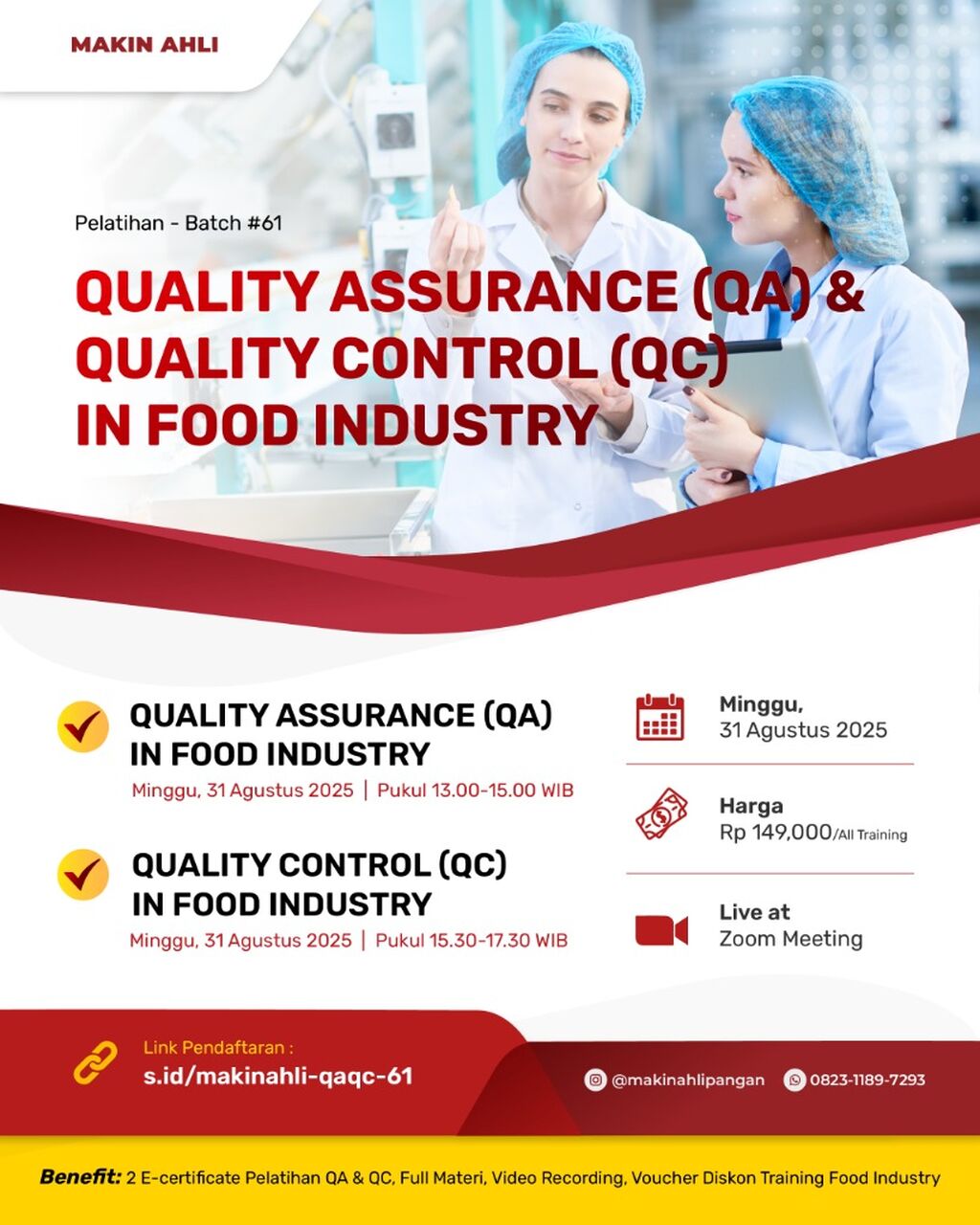 MAKIN AHLI

Pelatihan - Batch #61

QUALITY ASSURANCE (QA) & QUALITY CONTROL (QC) IN FOOD INDUSTRY

QUALITY ASSURANCE (QA) IN FOOD INDUSTRY
Minggu, 31 Agustus 2025 | Pukul 13.00-15.00 WIB

QUALITY CONTROL (QC) IN FOOD INDUSTRY
Minggu, 31 Agustus 2025 | Pukul 15.30-17.30 WIB

Minggu,
31 Agustus 2025

Harga
Rp 149,000/All Training

Live at
Zoom Meeting

Link Pendaftaran :
s.id/makinahli-qaqc-61

@makinahlipangan
0823-1189-7293

Benefit: 2 E-certificate Pelatihan QA & QC, Full Materi, Video Recording, Voucher Diskon Training Food Industry